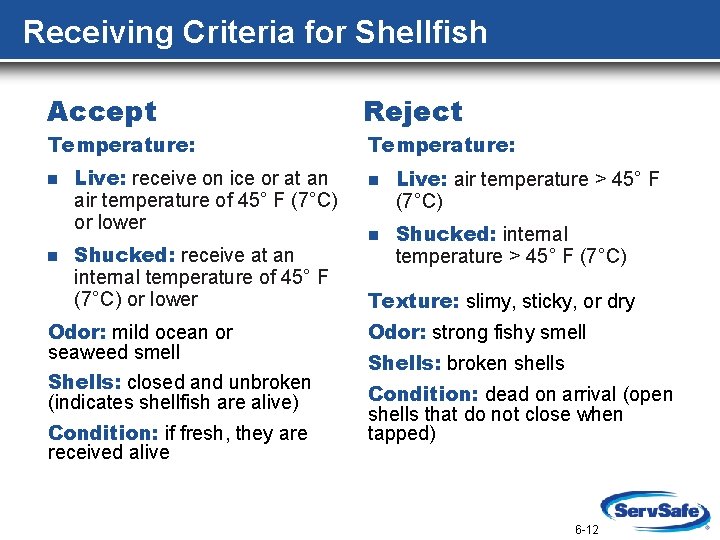 Receiving Criteria for Shellfish

Accept

Temperature:

- Live: receive on ice or at an air temperature of 45° F (7°C) or lower
- Shucked: receive at an internal temperature of 45° F (7°C) or lower

Odor: mild ocean or seaweed smell

Shells: closed and unbroken (indicates shellfish are alive)

Condition: if fresh, they are received alive

Reject

Temperature:

- Live: air temperature > 45° F (7°C)
- Shucked: internal temperature > 45° F (7°C)

Texture: slimy, sticky, or dry

Odor: strong fishy smell

Shells: broken shells

Condition: dead on arrival (open shells that do not close when tapped)

6-12

ServSafe®